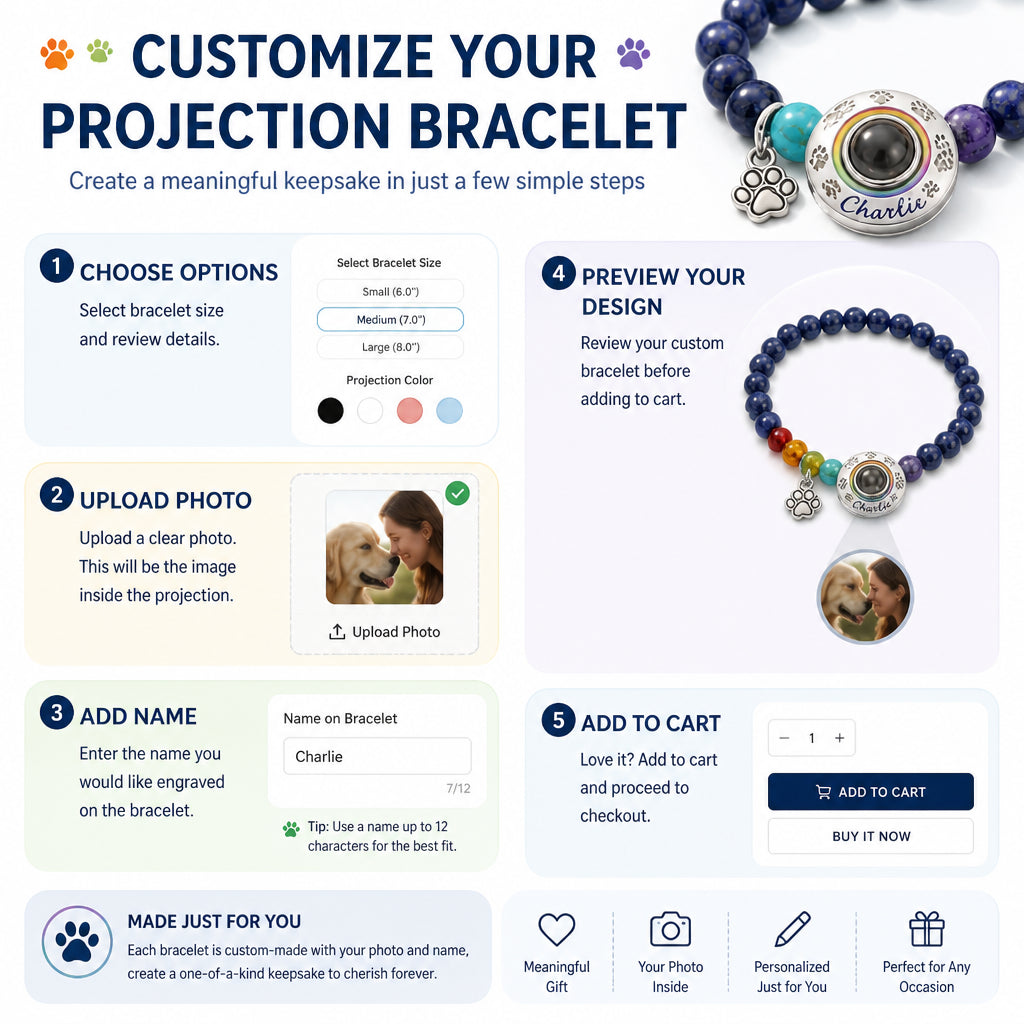 CUSTOMIZE YOUR PROJECTION BRACELET

Create a meaningful keepsake in just a few simple steps

Charlie

1 CHOOSE OPTIONS

Select bracelet size and review details.

Select Bracelet Size

Small (6.0")

Medium (7.0")

Large (8.0")

Projection Color

2 UPLOAD PHOTO

Upload a clear photo. This will be the image inside the projection.

Upload Photo

3 ADD NAME

Enter the name you would like engraved on the bracelet.

Name on Bracelet

Charlie

7/12

Tip: Use a name up to 12 characters for the best fit.

4 PREVIEW YOUR DESIGN

Review your custom bracelet before adding to cart.

Charlie

5 ADD TO CART

Love it? Add to cart and proceed to checkout.

− 1 +

ADD TO CART

BUY IT NOW

MADE JUST FOR YOU

Each bracelet is custom-made with your photo and name, create a one-of-a-kind keepsake to cherish forever.

Meaningful Gift

Your Photo Inside

Personalized Just for You

Perfect for Any Occasion